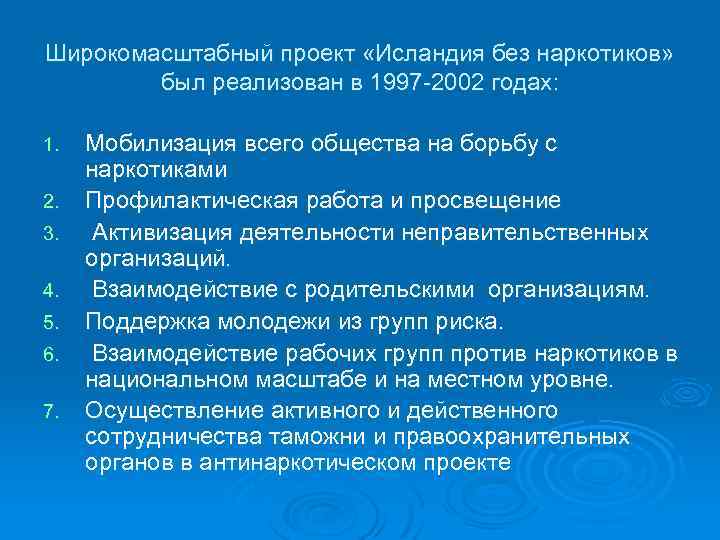 Широкомасштабный проект «Исландия без наркотиков» был реализован в 1997-2002 годах:

1. Мобилизация всего общества на борьбу с наркотиками
2. Профилактическая работа и просвещение
3. Активизация деятельности неправительственных организаций.
4. Взаимодействие с родительскими организациям.
5. Поддержка молодежи из групп риска.
6. Взаимодействие рабочих групп против наркотиков в национальном масштабе и на местном уровне.
7. Осуществление активного и действенного сотрудничества таможни и правоохранительных органов в антинаркотическом проекте